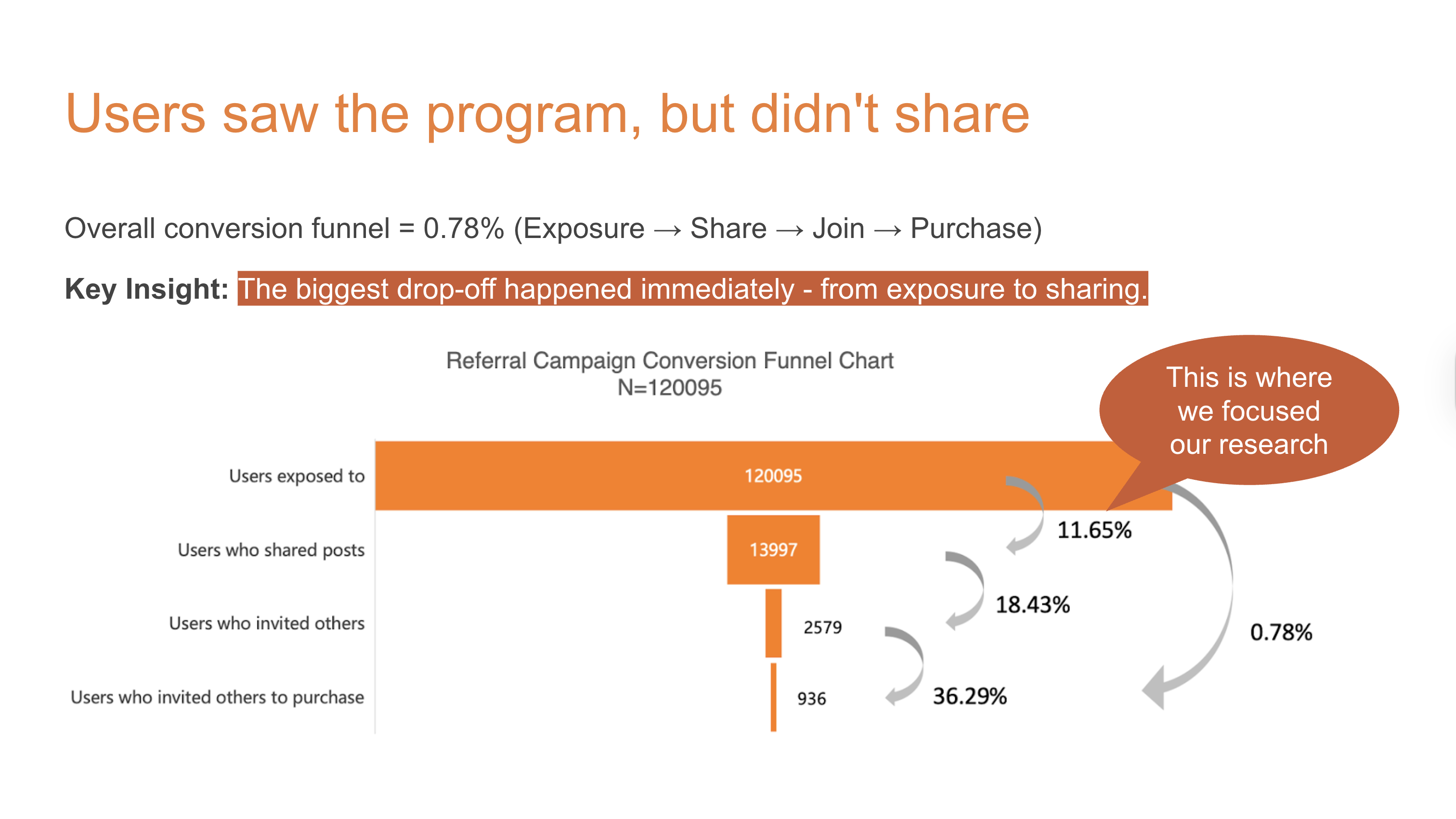 Users saw the program, but didn't share

Overall conversion funnel = 0.78% (Exposure → Share → Join → Purchase)

**Key Insight:** The biggest drop-off happened immediately - from exposure to sharing.

Referral Campaign Conversion Funnel Chart
N=120095

This is where we focused our research

Users exposed to 120095

Users who shared posts 13997

Users who invited others 2579

Users who invited others to purchase 936

11.65%

18.43%

36.29%

0.78%